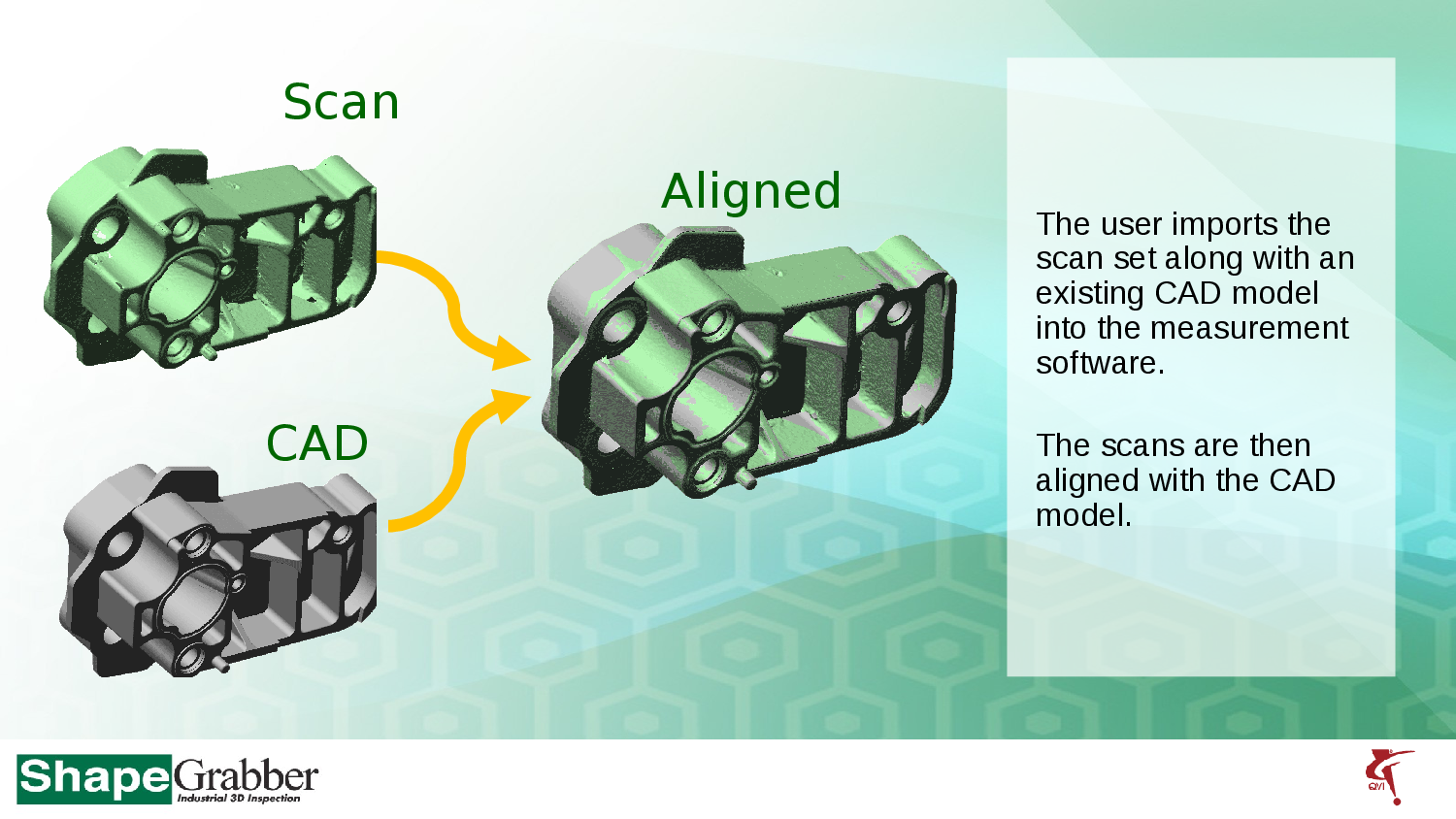 Scan

CAD

Aligned

The user imports the scan set along with an existing CAD model into the measurement software.

The scans are then aligned with the CAD model.

ShapeGrabber
Industrial 3D Inspection

QVI